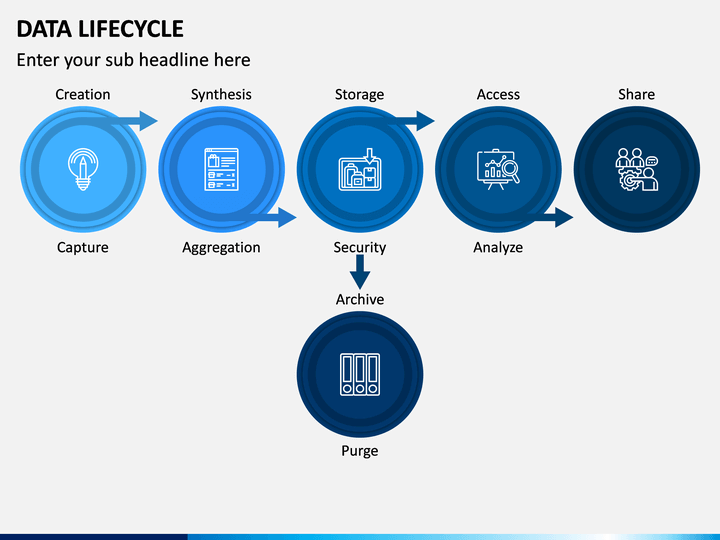 DATA LIFECYCLE

Enter your sub headline here

Creation

Synthesis

Storage

Access

Share

Capture

Aggregation

Security

Analyze

Archive

Purge